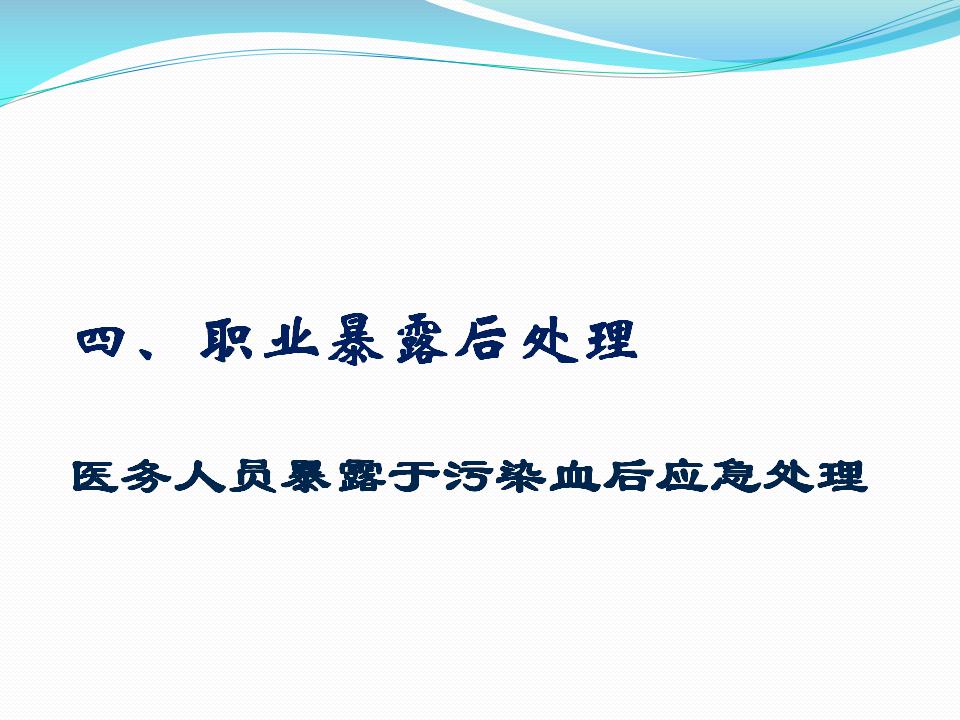 四、职业暴露后处理

医务人员暴露于污染血后应急处理